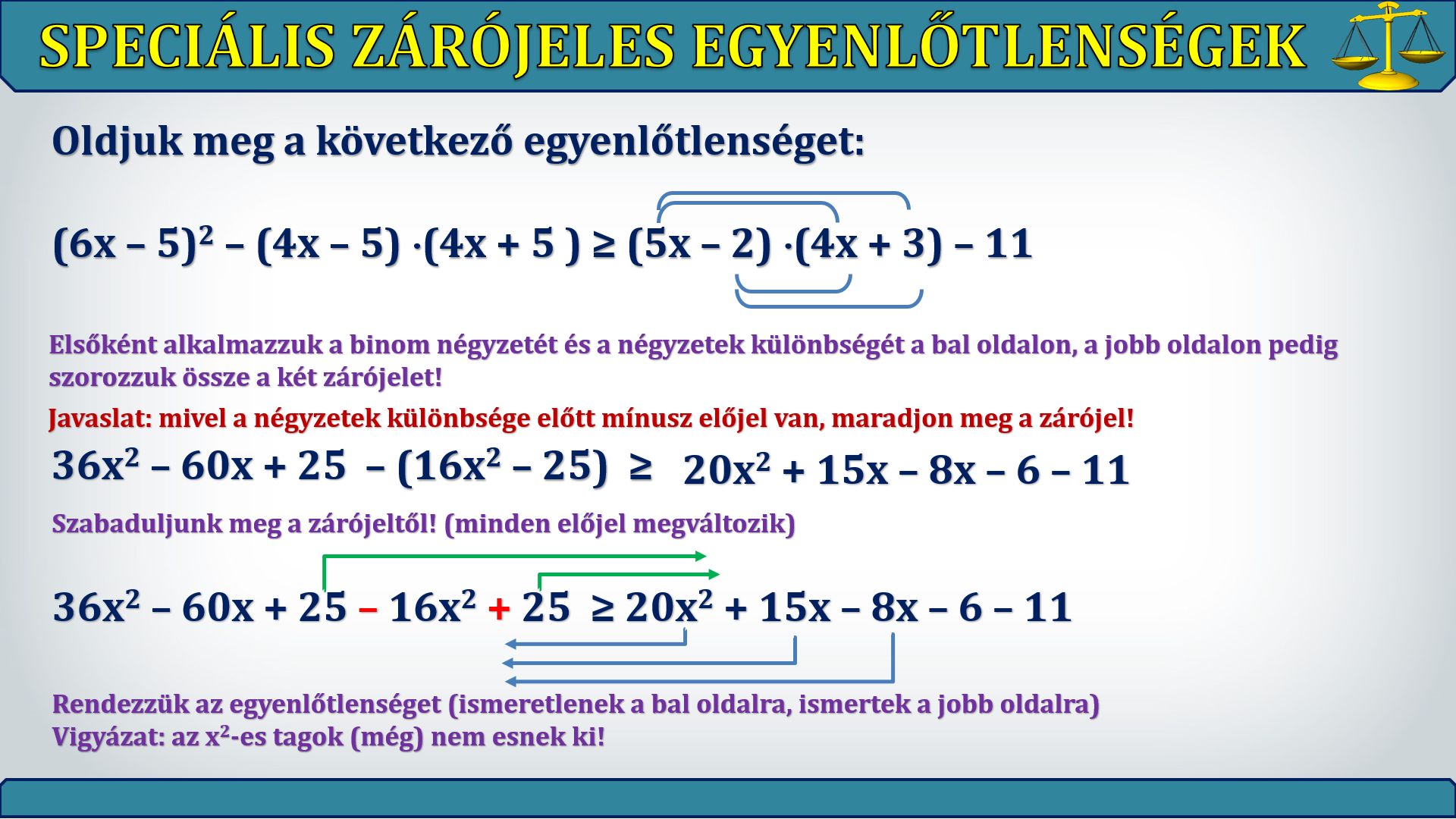 SPECIÁLIS ZÁRÓJELES EGYENLŐTLENSÉGEK

Oldjuk meg a következő egyenlőtlenséget:

$(6x – 5)^2 – (4x – 5) \cdot (4x + 5) \geq (5x – 2) \cdot (4x + 3) – 11$

Elsőként alkalmazzuk a binom négyzetét és a négyzetek különbségét a bal oldalon, a jobb oldalon pedig szorozzuk össze a két zárójelet!

Javaslat: mivel a négyzetek különbsége előtt mínusz előjel van, maradjon meg a zárójel!

$36x^2 – 60x + 25 – (16x^2 – 25) \geq 20x^2 + 15x – 8x – 6 – 11$

Szabaduljunk meg a zárójeltől! (minden előjel megváltozik)

$36x^2 – 60x + 25 – 16x^2 + 25 \geq 20x^2 + 15x – 8x – 6 – 11$

Rendezzük az egyenlőtlenséget (ismeretlenek a bal oldalra, ismertek a jobb oldalra)
Vigyázat: az $x^2$-es tagok (még) nem esnek ki!